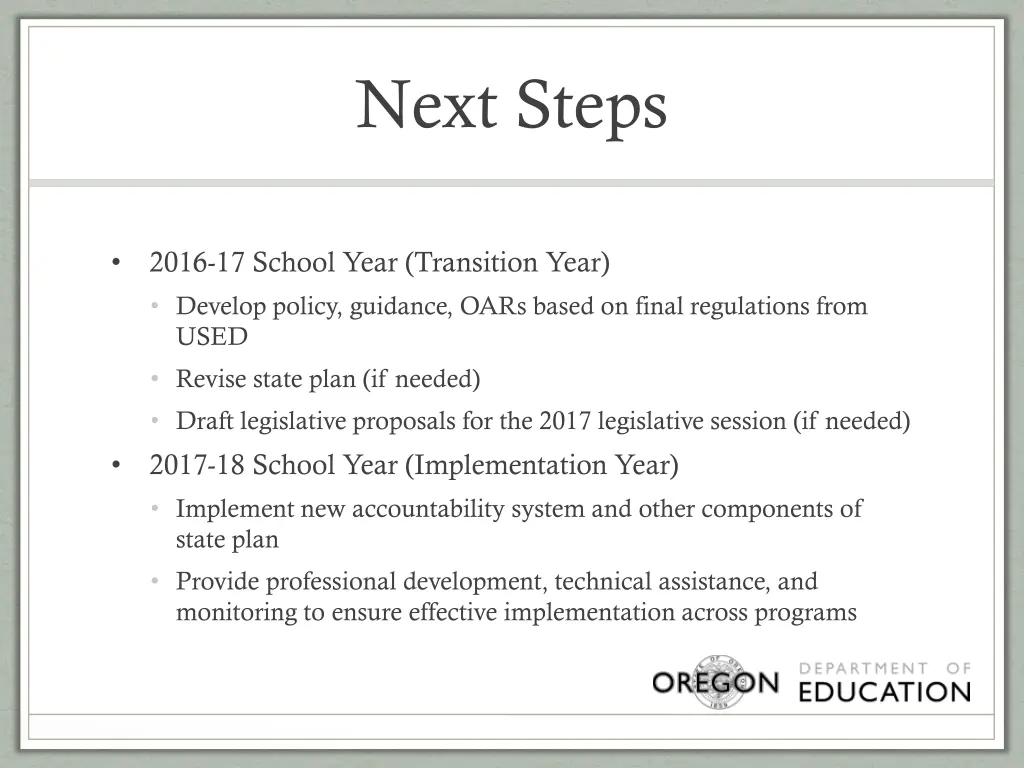 Next Steps

• 2016-17 School Year (Transition Year)
  • Develop policy, guidance, OARs based on final regulations from USED
  • Revise state plan (if needed)
  • Draft legislative proposals for the 2017 legislative session (if needed)
• 2017-18 School Year (Implementation Year)
  • Implement new accountability system and other components of state plan
  • Provide professional development, technical assistance, and monitoring to ensure effective implementation across programs

OREGON DEPARTMENT OF EDUCATION